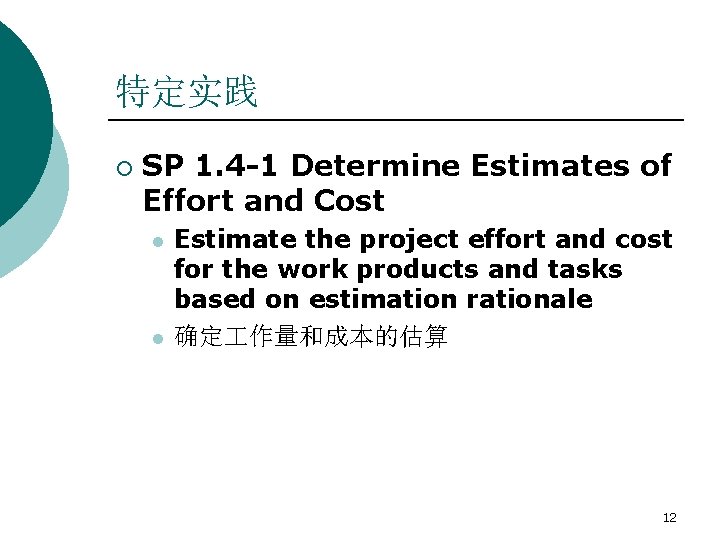 特定实践

SP 1.4-1 Determine Estimates of Effort and Cost

Estimate the project effort and cost for the work products and tasks based on estimation rationale

确定工作量和成本的估算

12